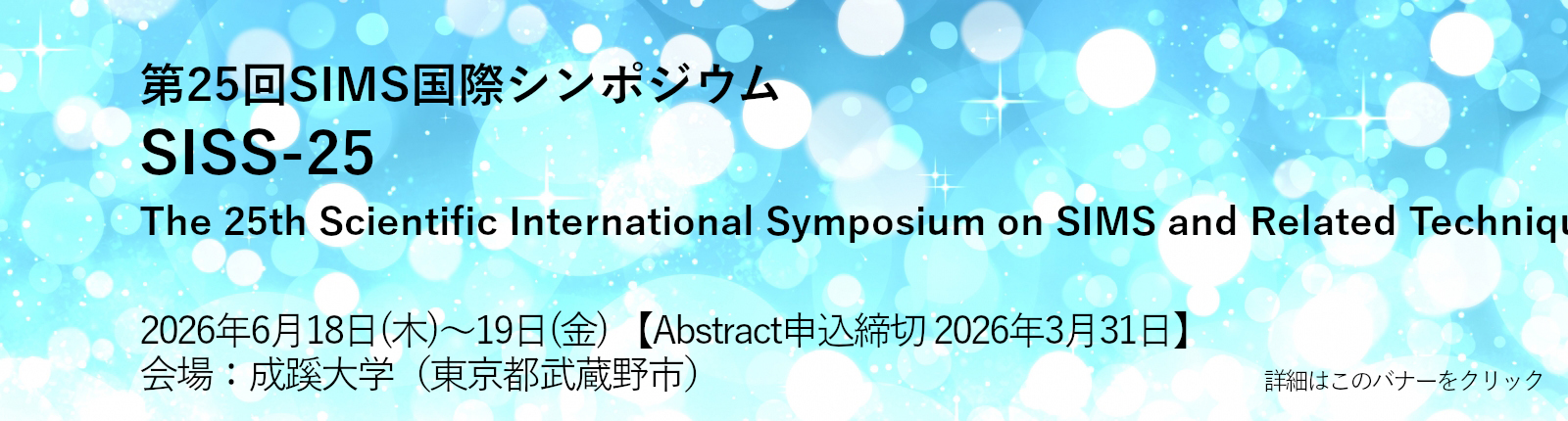 第25回SIMS国際シンポジウム
SISS-25
The 25th Scientific International Symposium on SIMS and Related Techniqu

2026年6月18日(木)～19日(金) 【Abstract申込締切 2026年3月31日】
会場：成蹊大学（東京都武蔵野市）

詳細はこのバナーをクリック